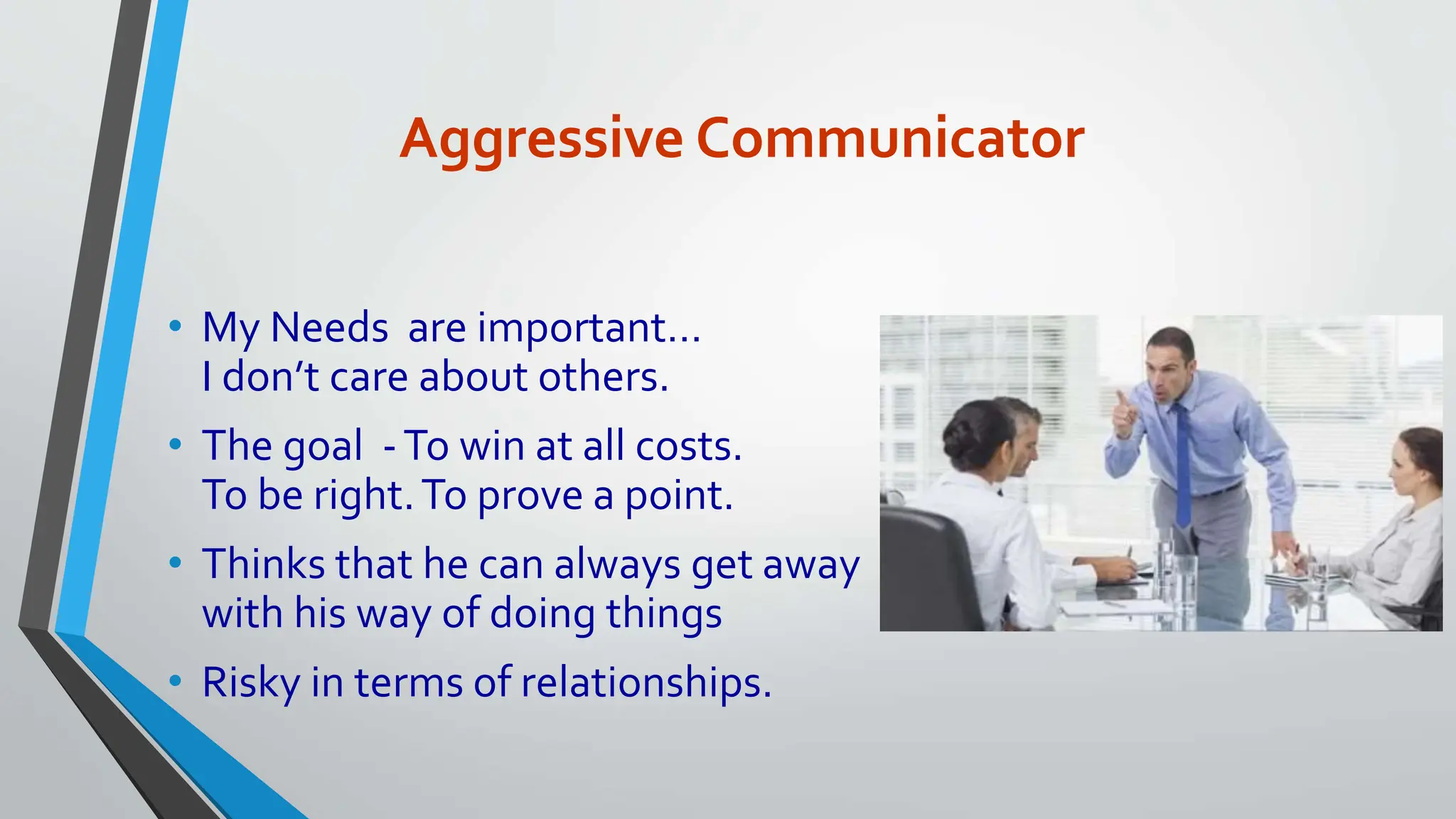 Aggressive Communicator

• My Needs are important… I don’t care about others.
• The goal - To win at all costs. To be right. To prove a point.
• Thinks that he can always get away with his way of doing things
• Risky in terms of relationships.